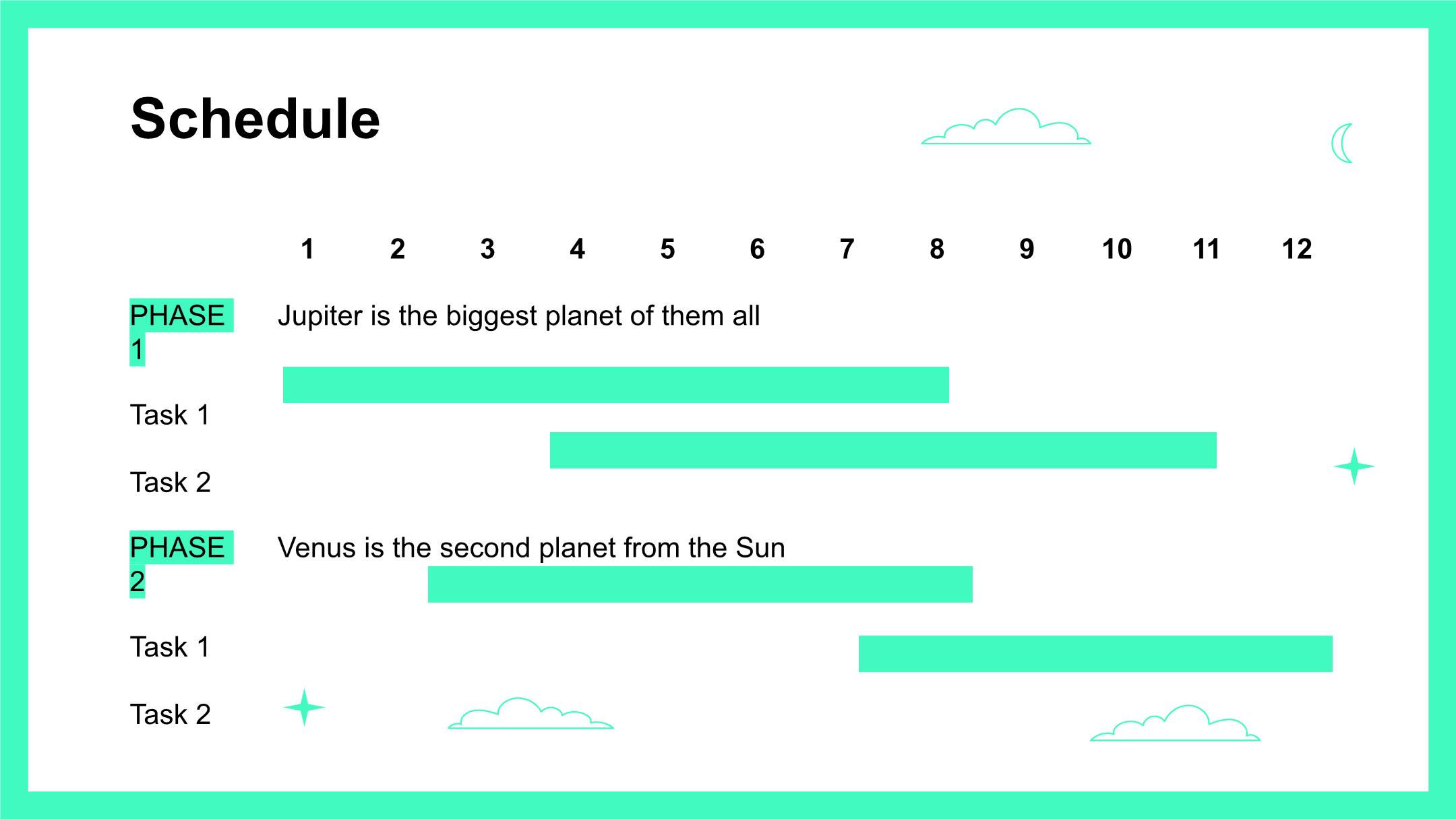 Schedule

1 2 3 4 5 6 7 8 9 10 11 12

PHASE 1
Jupiter is the biggest planet of them all

Task 1

Task 2

PHASE 2
Venus is the second planet from the Sun

Task 1

Task 2